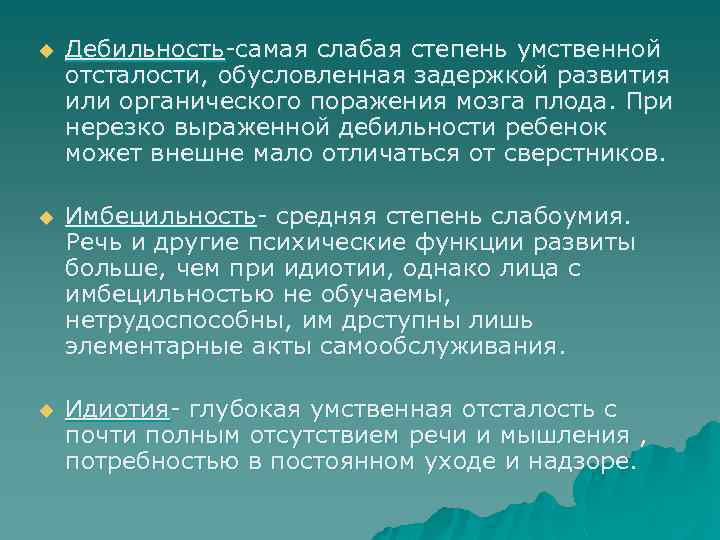 Дебильность-самая слабая степень умственной отсталости, обусловленная задержкой развития или органического поражения мозга плода. При нерезко выраженной дебильности ребенок может внешне мало отличаться от сверстников.

Имбецильность- средняя степень слабоумия. Речь и другие психические функции развиты больше, чем при идиотии, однако лица с имбецильностью не обучаемы, нетрудоспособны, им дрступны лишь элементарные акты самообслуживания.

Идиотия- глубокая умственная отсталость с почти полным отсутствием речи и мышления , потребностью в постоянном уходе и надзоре.